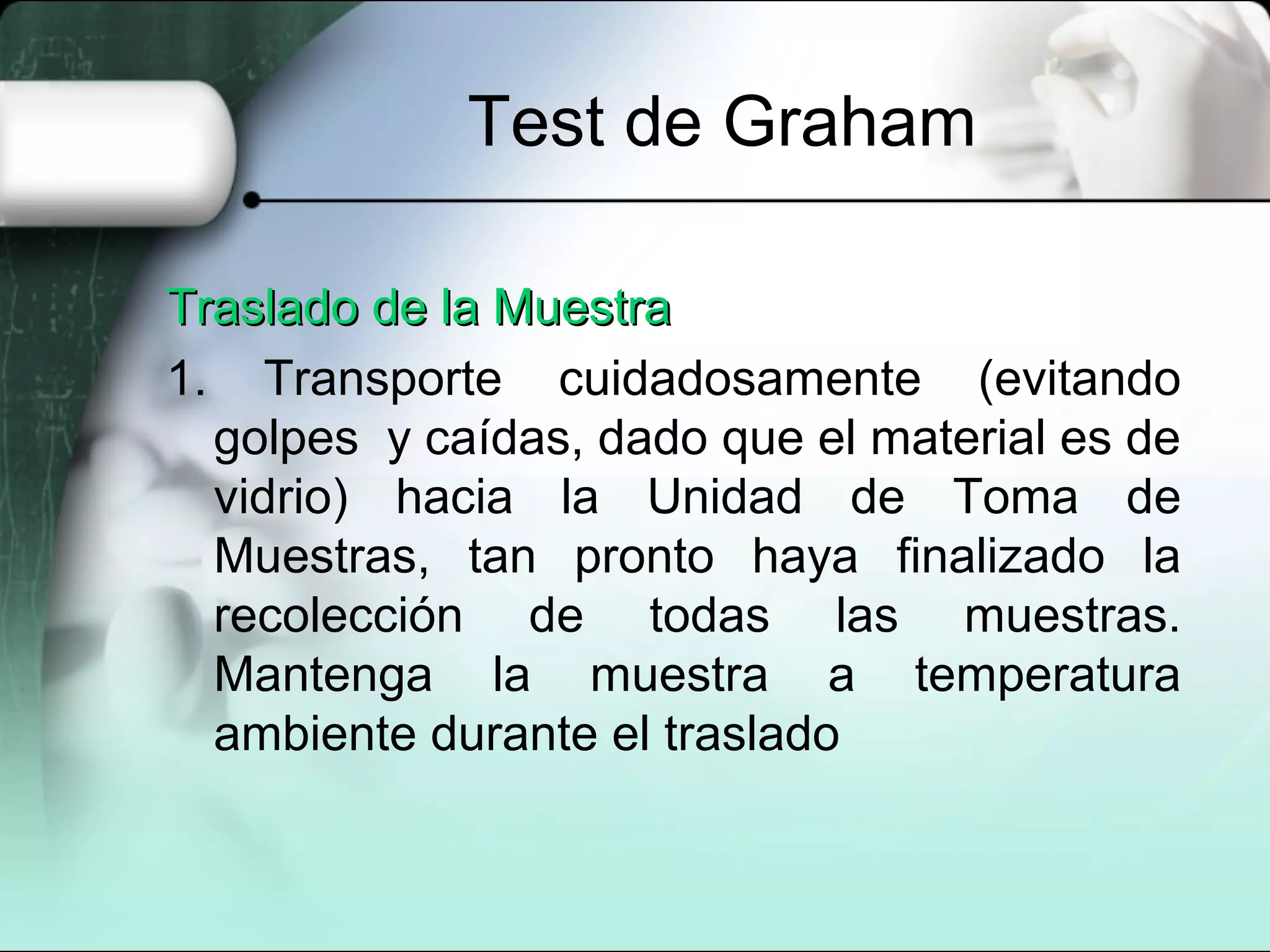 Test de Graham

Traslado de la Muestra

1. Transporte cuidadosamente (evitando golpes y caídas, dado que el material es de vidrio) hacia la Unidad de Toma de Muestras, tan pronto haya finalizado la recolección de todas las muestras. Mantenga la muestra a temperatura ambiente durante el traslado